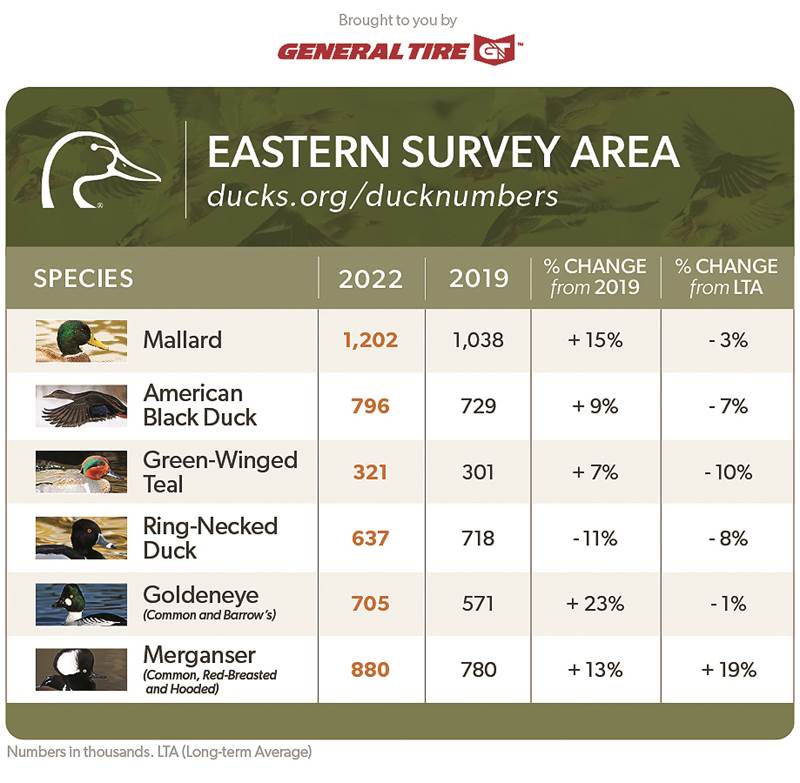 Brought to you by

GENERAL TIRE GT™

EASTERN SURVEY AREA
ducks.org/ducknumbers

| SPECIES | 2022 | 2019 | % CHANGE from 2019 | % CHANGE from LTA |
|---|---|---|---|---|
| Mallard | 1,202 | 1,038 | + 15% | - 3% |
| American Black Duck | 796 | 729 | + 9% | - 7% |
| Green-Winged Teal | 321 | 301 | + 7% | - 10% |
| Ring-Necked Duck | 637 | 718 | - 11% | - 8% |
| Goldeneye (Common and Barrow's) | 705 | 571 | + 23% | - 1% |
| Merganser (Common, Red-Breasted and Hooded) | 880 | 780 | + 13% | + 19% |

Numbers in thousands. LTA (Long-term Average)